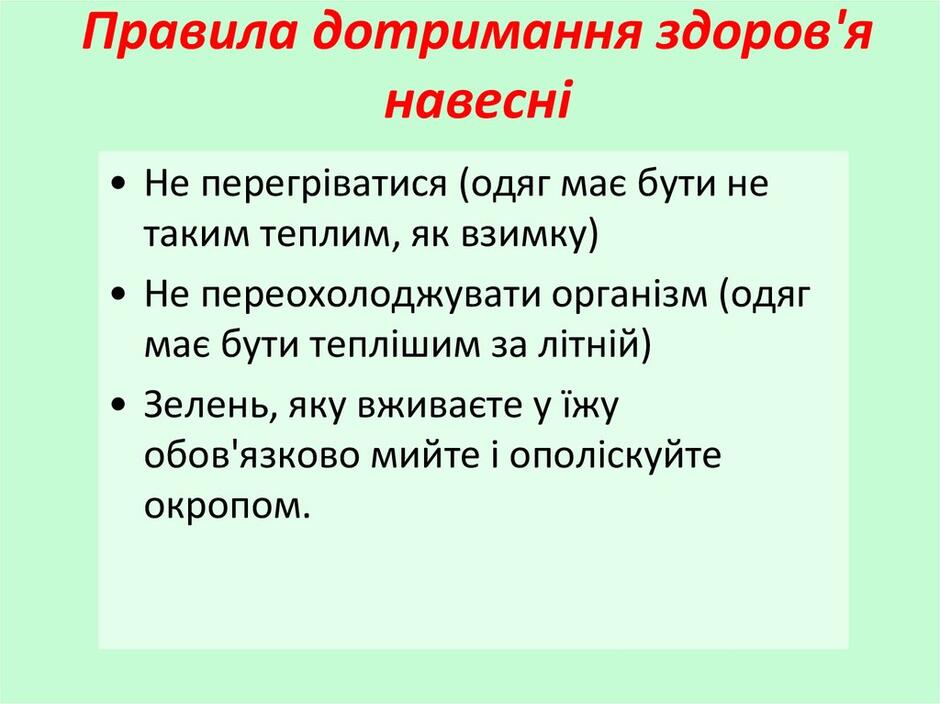 Правила дотримання здоров'я навесні

• Не перегріватися (одяг має бути не таким теплим, як взимку)
• Не переохолоджувати організм (одяг має бути теплішим за літній)
• Зелень, яку вживаєте у їжу обов'язково мийте і ополіскуйте окропом.